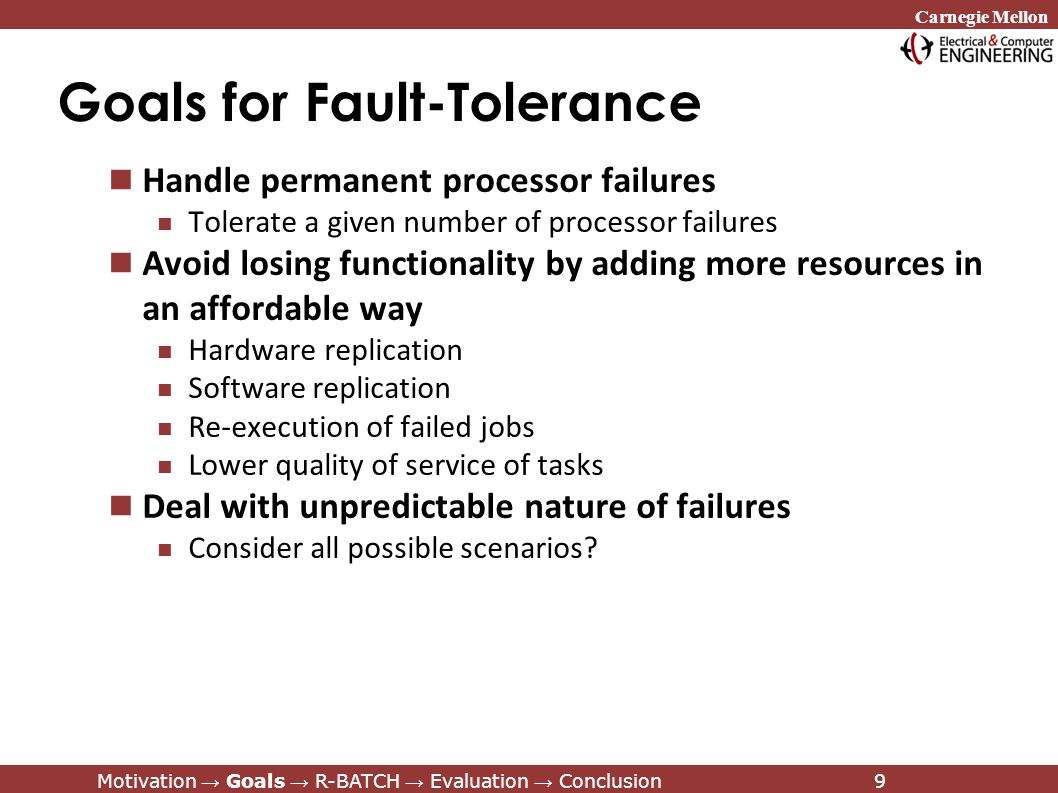 Carnegie Mellon

Electrical & Computer ENGINEERING

Goals for Fault-Tolerance

Handle permanent processor failures
Tolerate a given number of processor failures

Avoid losing functionality by adding more resources in an affordable way
Hardware replication
Software replication
Re-execution of failed jobs
Lower quality of service of tasks

Deal with unpredictable nature of failures
Consider all possible scenarios?

Motivation → Goals → R-BATCH → Evaluation → Conclusion 9